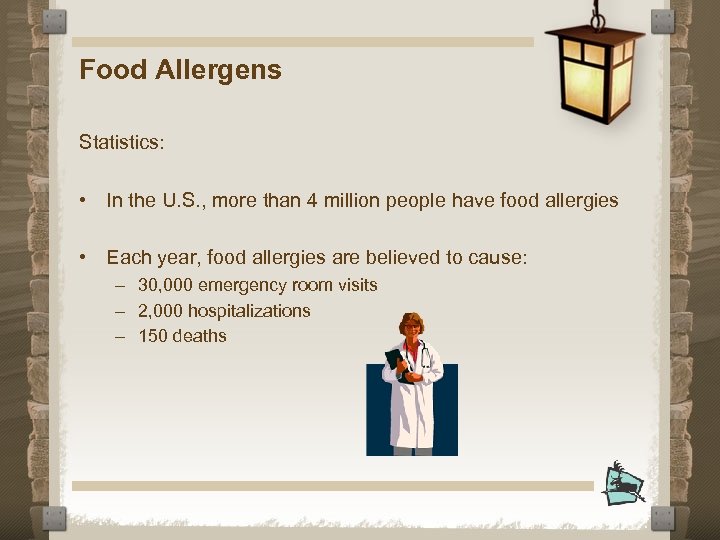 Food Allergens

Statistics:

• In the U.S., more than 4 million people have food allergies

• Each year, food allergies are believed to cause:
– 30,000 emergency room visits
– 2,000 hospitalizations
– 150 deaths